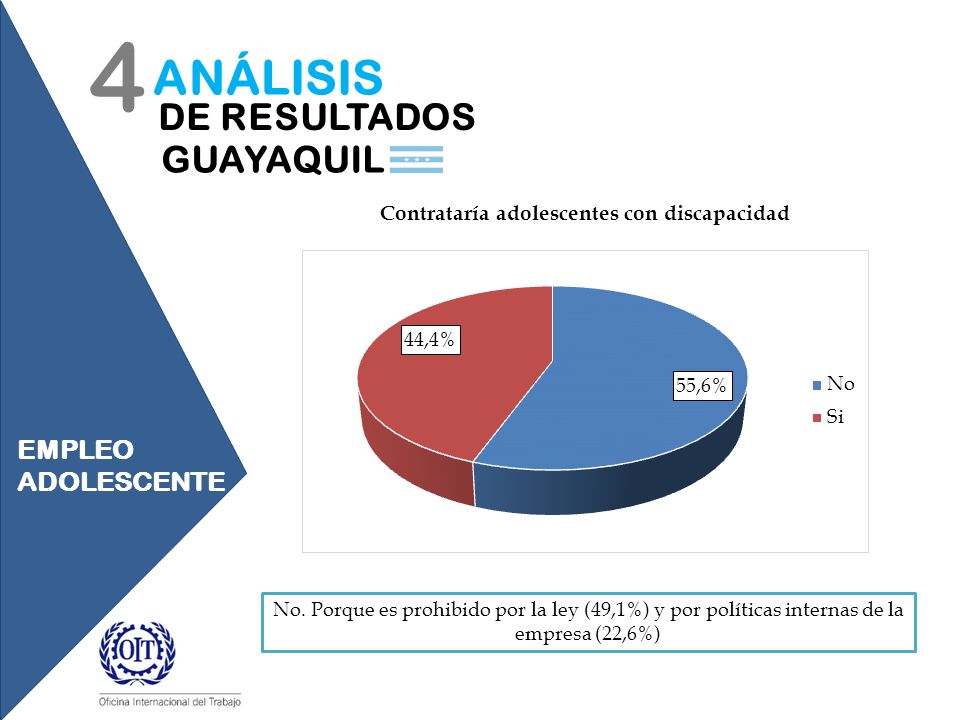 4 ANÁLISIS DE RESULTADOS GUAYAQUIL

Contrataría adolescentes con discapacidad

44,4%

55,6%

No
Si

EMPLEO ADOLESCENTE

No. Porque es prohibido por la ley (49,1%) y por políticas internas de la empresa (22,6%)

OIT
Oficina Internacional del Trabajo